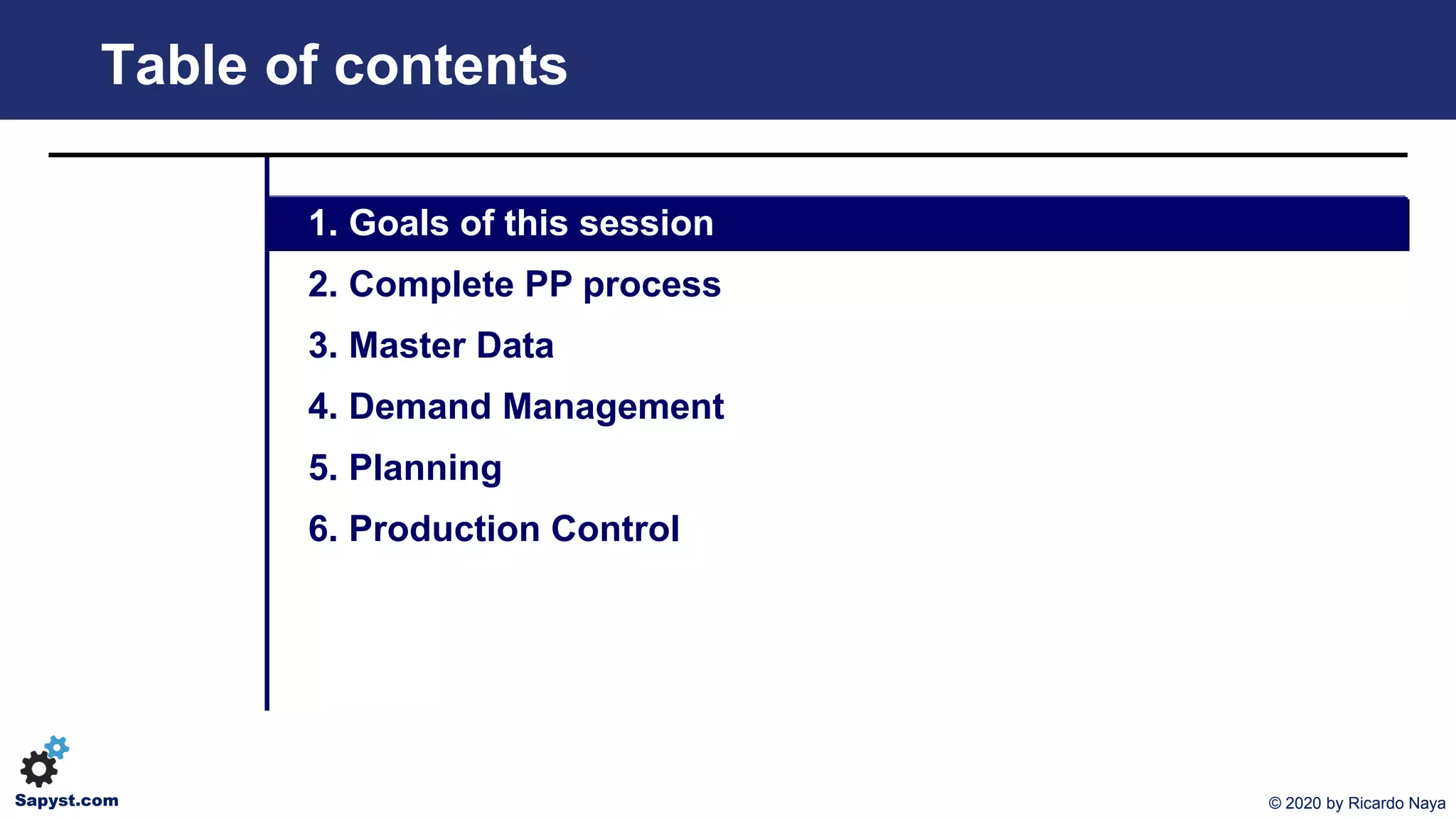 Table of contents

1. Goals of this session
2. Complete PP process
3. Master Data
4. Demand Management
5. Planning
6. Production Control

Sapyst.com

© 2020 by Ricardo Naya